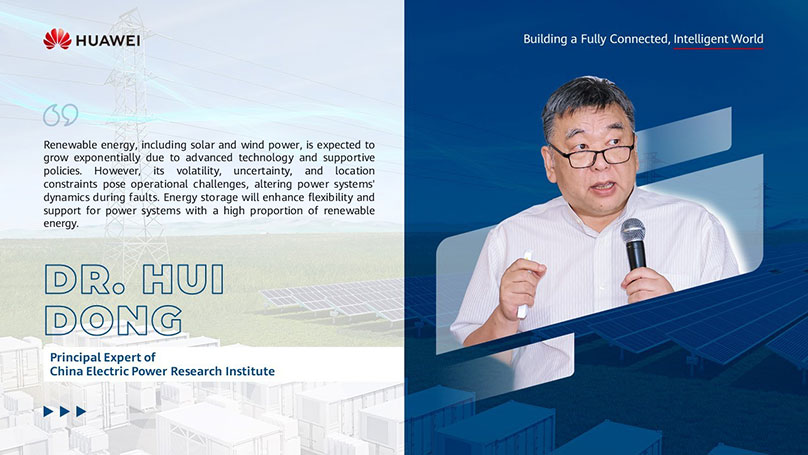 HUAWEI

Building a Fully Connected, Intelligent World

Renewable energy, including solar and wind power, is expected to grow exponentially due to advanced technology and supportive policies. However, its volatility, uncertainty, and location constraints pose operational challenges, altering power systems' dynamics during faults. Energy storage will enhance flexibility and support for power systems with a high proportion of renewable energy.

DR. HUI DONG

Principal Expert of
China Electric Power Research Institute